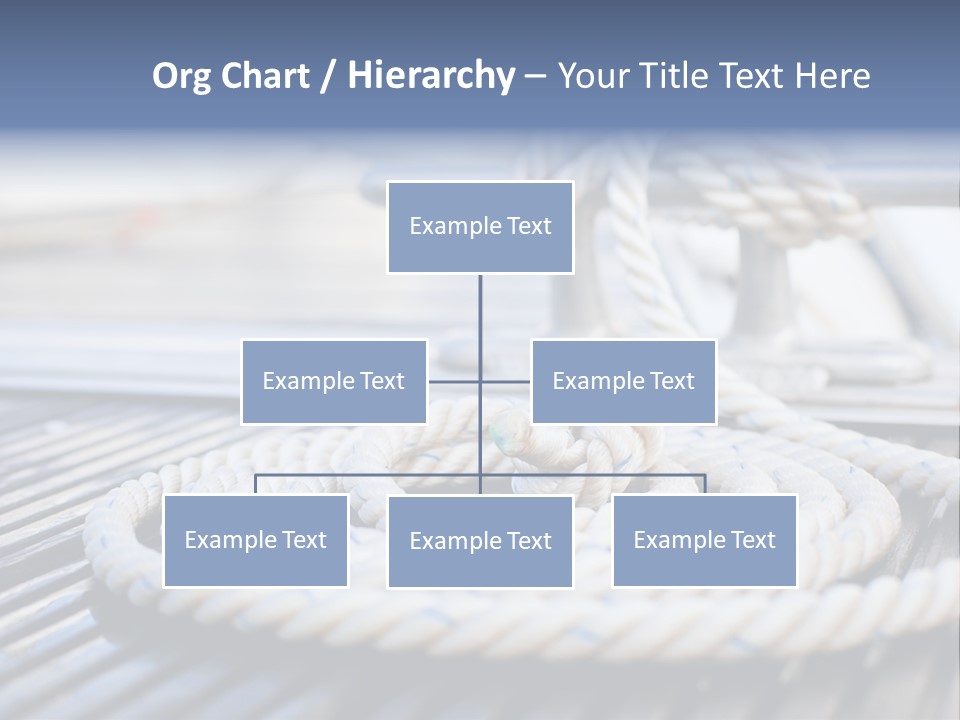 Org Chart / Hierarchy – Your Title Text Here

Example Text

Example Text

Example Text

Example Text

Example Text

Example Text